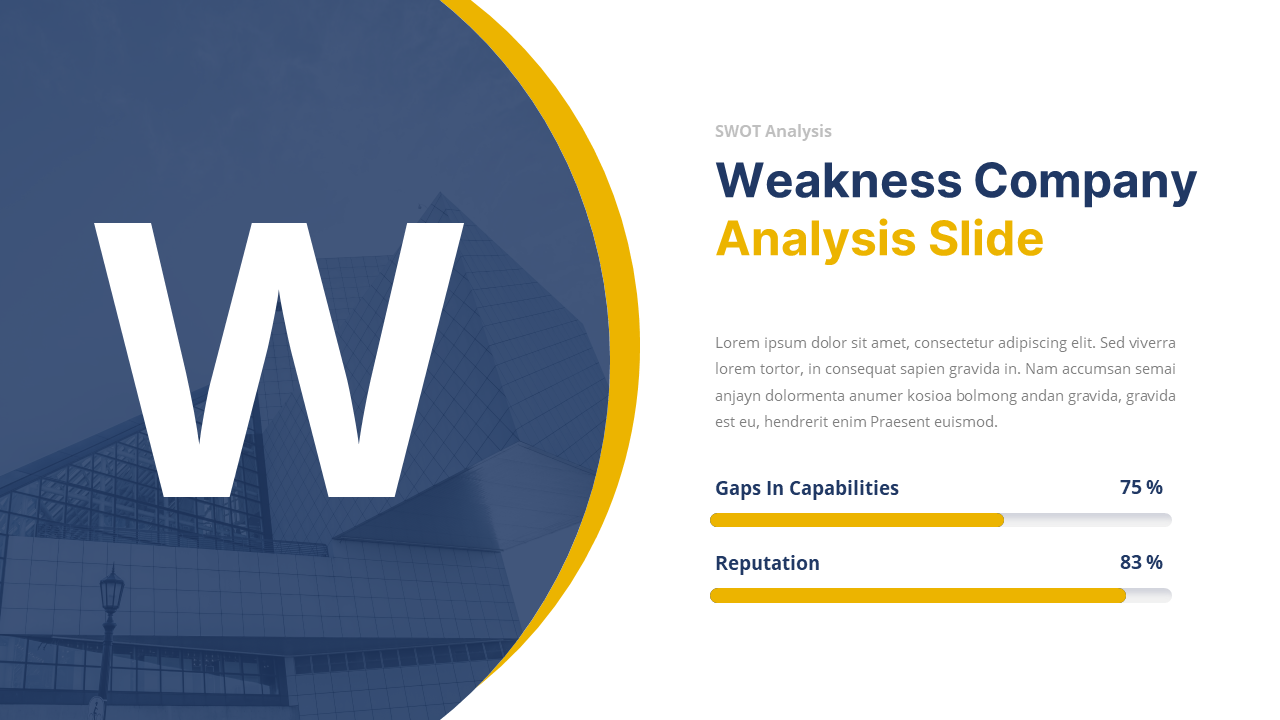 W

SWOT Analysis

Weakness Company Analysis Slide

Lorem ipsum dolor sit amet, consectetur adipiscing elit. Sed viverra lorem tortor, in consequat sapien gravida in. Nam accumsan semai anjayn dolormenta anumer kosioa bolmong andan gravida, gravida est eu, hendrerit enim Praesent euismod.

Gaps In Capabilities 75 %

Reputation 83 %